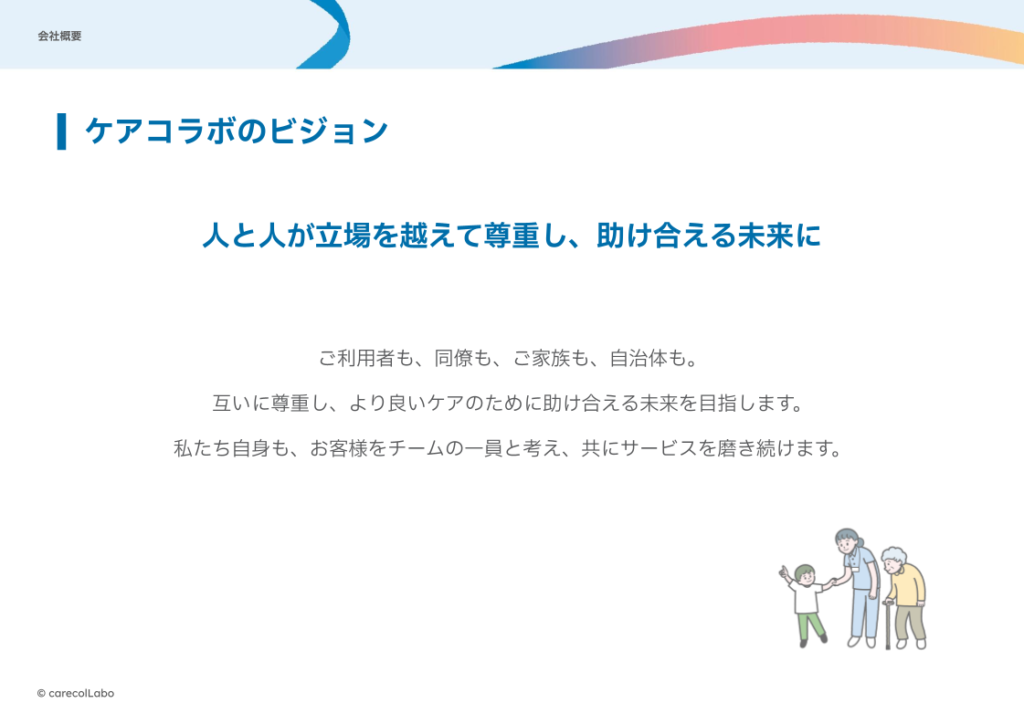 会社概要

ケアコラボのビジョン

人と人が立場を越えて尊重し、助け合える未来に

ご利用者も、同僚も、ご家族も、自治体も。

互いに尊重し、より良いケアのために助け合える未来を目指します。

私たち自身も、お客様をチームの一員と考え、共にサービスを磨き続けます。

© carecolLabo